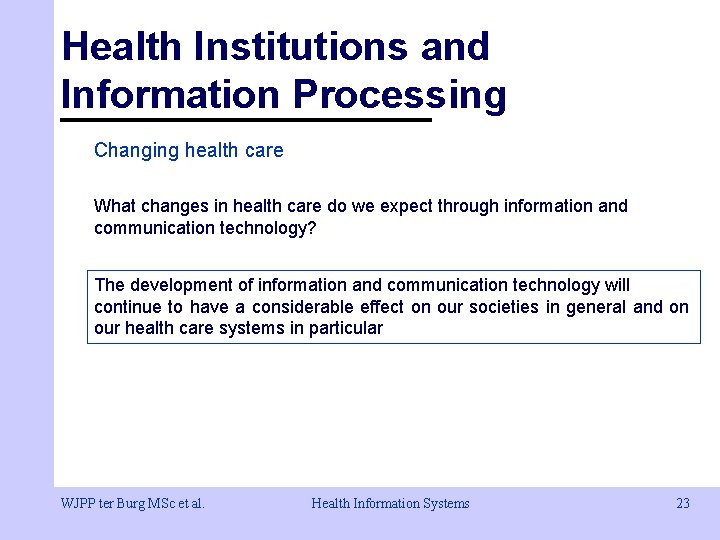 Health Institutions and Information Processing

Changing health care

What changes in health care do we expect through information and communication technology?

The development of information and communication technology will continue to have a considerable effect on our societies in general and on our health care systems in particular

WJPP ter Burg MSc et al.

Health Information Systems

23